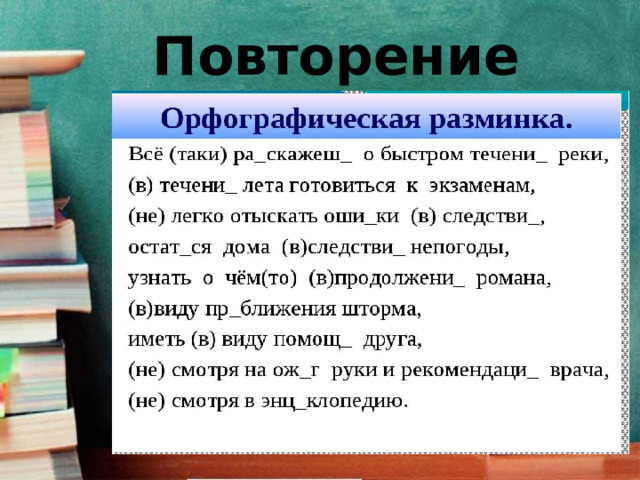 Повторение

Орфографическая разминка.

Всё (таки) ра_скажеш_ о быстром течени_ реки,
(в) течени_ лета готовиться к экзаменам,
(не) легко отыскать оши_ки (в) следстви_,
остат_ся дома (в)следстви_ непогоды,
узнать о чём(то) (в)продолжени_ романа,
(в)виду пр_ближения шторма,
иметь (в) виду помощ_ друга,
(не) смотря на ож_г руки и рекомендаци_ врача,
(не) смотря в энц_клопедию.